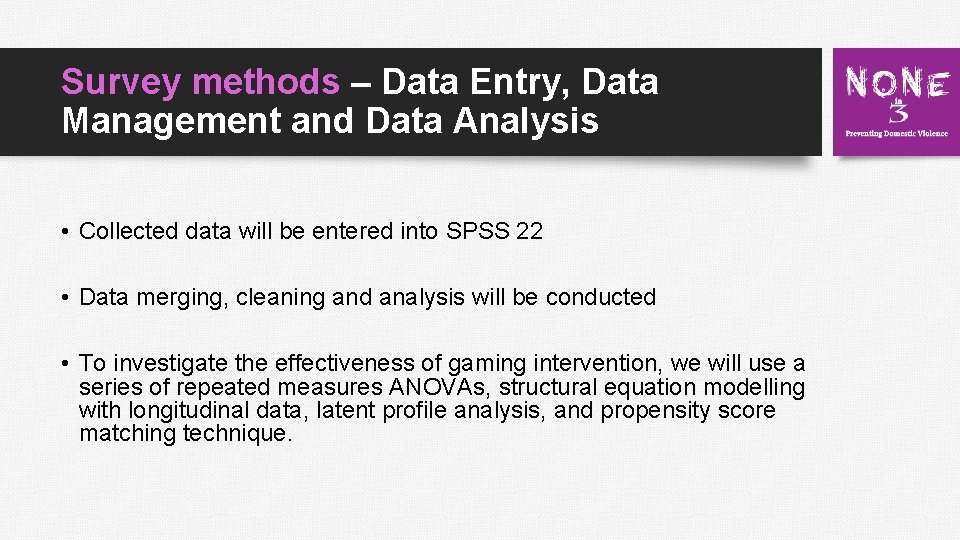 Survey methods – Data Entry, Data Management and Data Analysis

NONE in 3
Preventing Domestic Violence

• Collected data will be entered into SPSS 22

• Data merging, cleaning and analysis will be conducted

• To investigate the effectiveness of gaming intervention, we will use a series of repeated measures ANOVAs, structural equation modelling with longitudinal data, latent profile analysis, and propensity score matching technique.